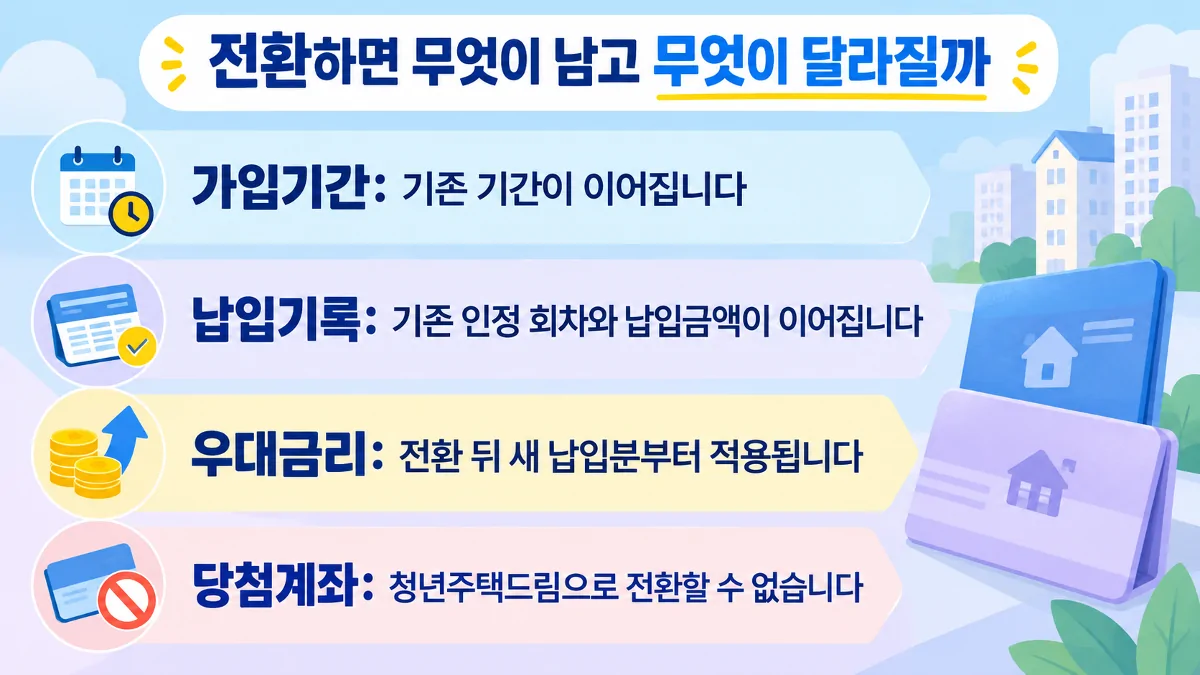 전환하면 무엇이 남고 무엇이 달라질까

가입기간: 기존 기간이 이어집니다

납입기록: 기존 인정 회차와 납입금액이 이어집니다

우대금리: 전환 뒤 새 납입분부터 적용됩니다

당첨계좌: 청년주택드림으로 전환할 수 없습니다